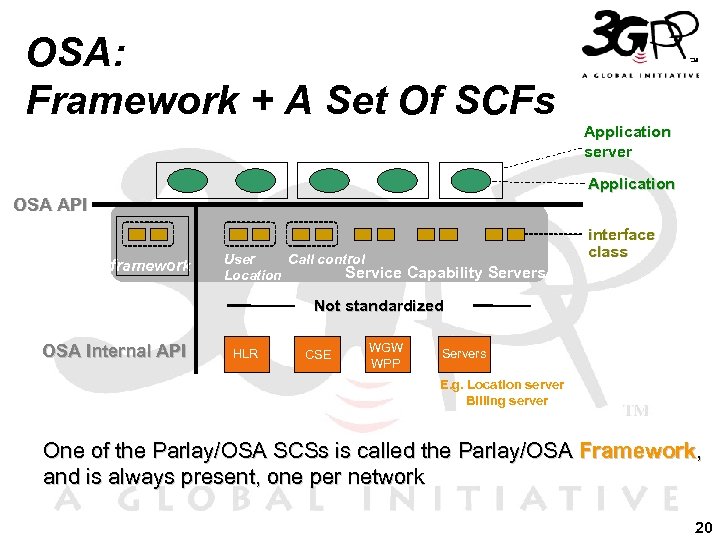 OSA:
Framework + A Set Of SCFs

3GPP™
A GLOBAL INITIATIVE

Application server

Application

OSA API

interface class

framework

User Location

Call control

Service Capability Servers

Not standardized

OSA Internal API

HLR

CSE

WGW WPP

Servers

E.g. Location server Billing server

TM

One of the Parlay/OSA SCSs is called the Parlay/OSA Framework, and is always present, one per network

A GLOBAL INITIATIVE

20